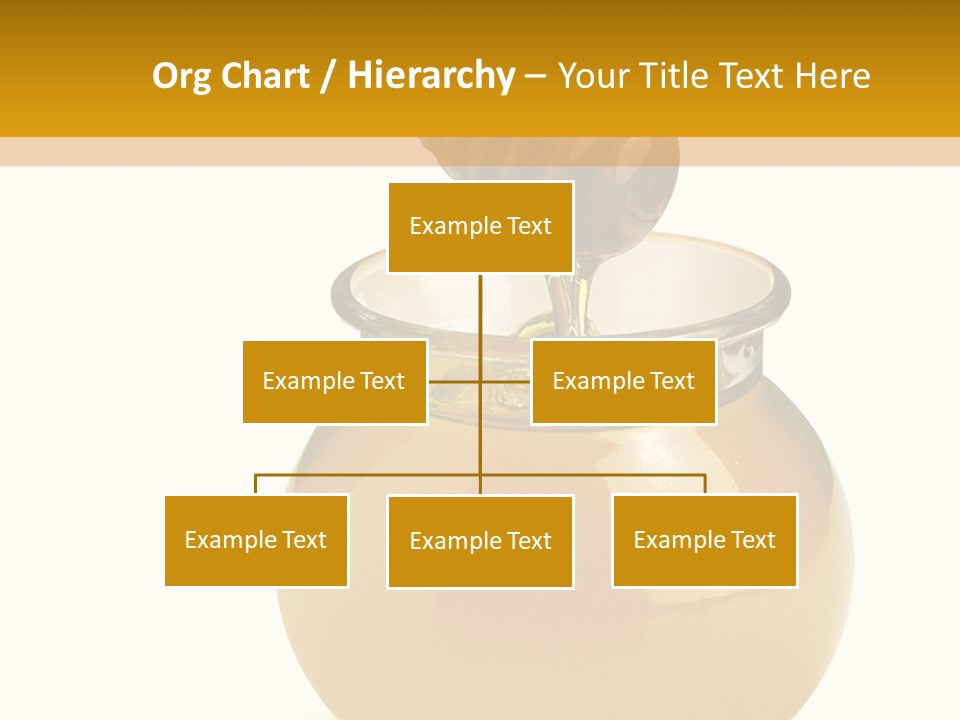 Org Chart / Hierarchy – Your Title Text Here

Example Text

Example Text

Example Text

Example Text

Example Text

Example Text